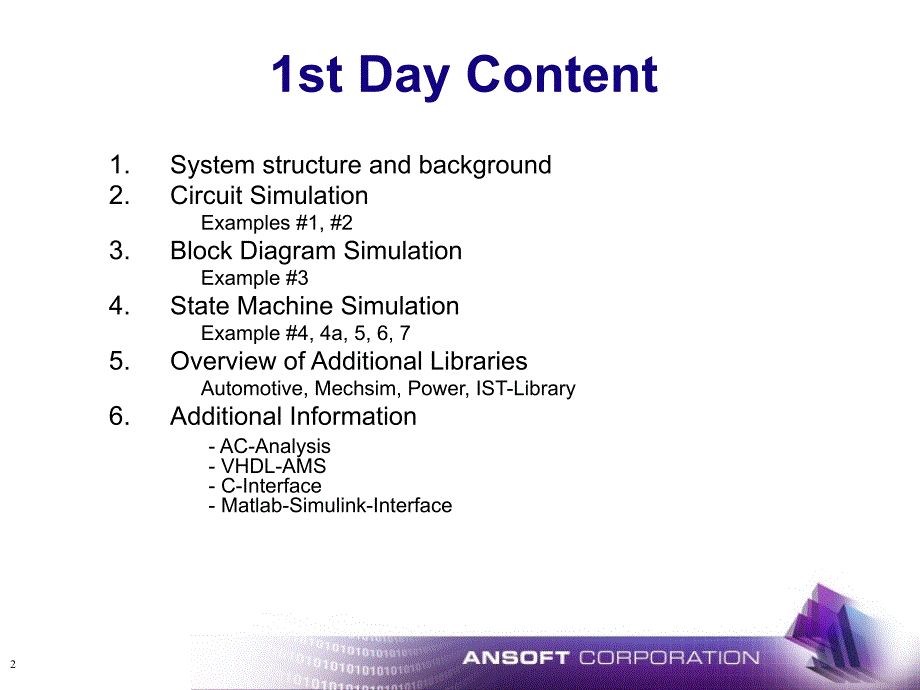 1st Day Content

1. System structure and background
2. Circuit Simulation
Examples #1, #2
3. Block Diagram Simulation
Example #3
4. State Machine Simulation
Example #4, 4a, 5, 6, 7
5. Overview of Additional Libraries
Automotive, Mechsim, Power, IST-Library
6. Additional Information
- AC-Analysis
- VHDL-AMS
- C-Interface
- Matlab-Simulink-Interface

2

ANSOFT CORPORATION